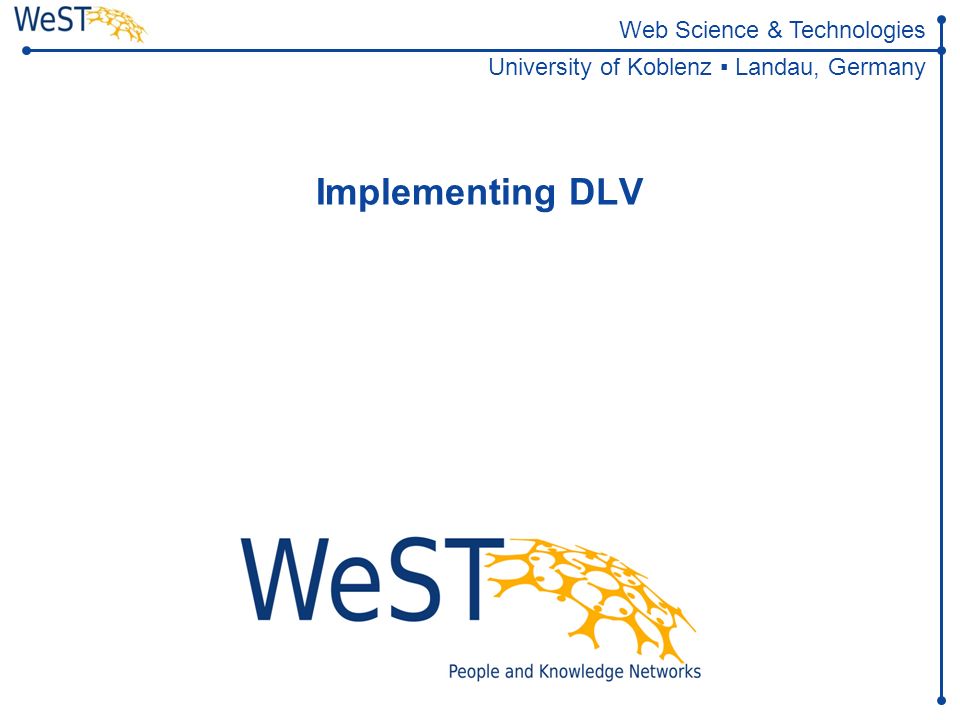 WeST

Web Science & Technologies

University of Koblenz ▪ Landau, Germany

Implementing DLV

WeST

People and Knowledge Networks